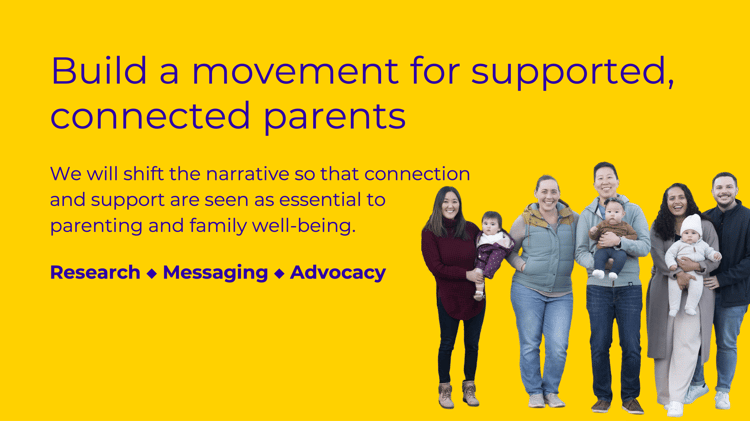 Build a movement for supported, connected parents

We will shift the narrative so that connection and support are seen as essential to parenting and family well-being.

Research ◆ Messaging ◆ Advocacy